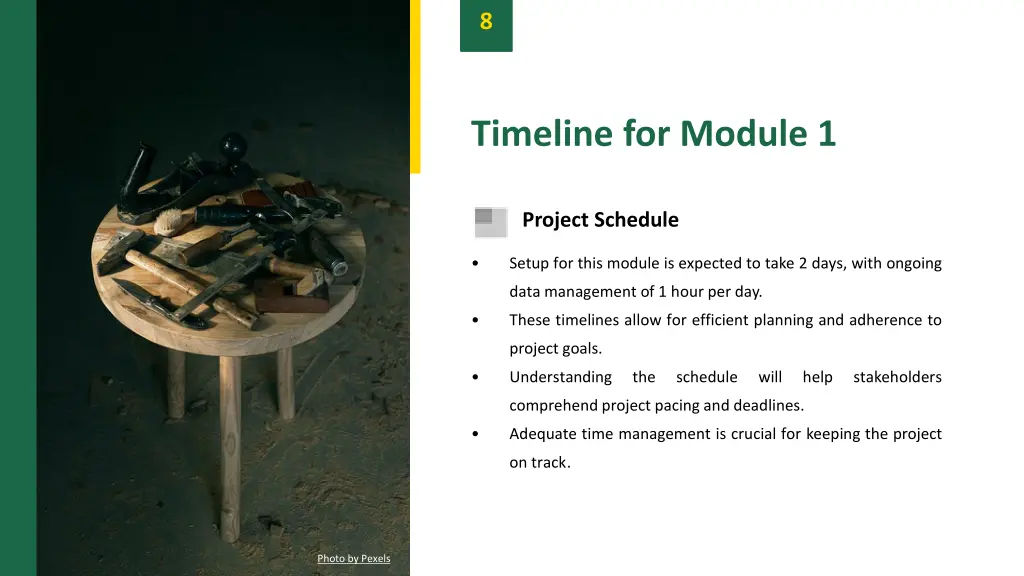 8

Timeline for Module 1

Project Schedule

• Setup for this module is expected to take 2 days, with ongoing data management of 1 hour per day.
• These timelines allow for efficient planning and adherence to project goals.
• Understanding the schedule will help stakeholders comprehend project pacing and deadlines.
• Adequate time management is crucial for keeping the project on track.

Photo by Pexels